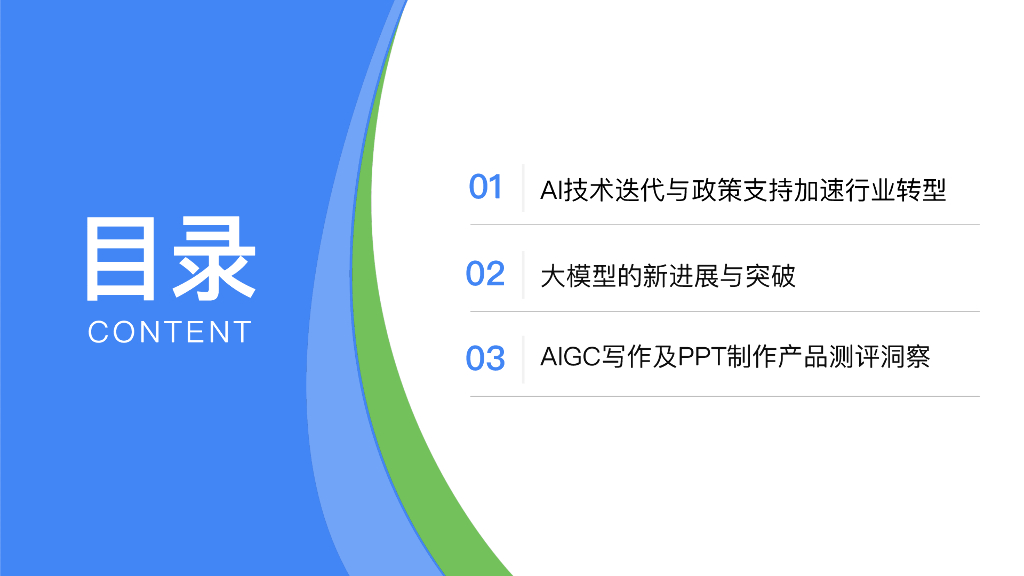 目录
CONTENT

01 AI技术迭代与政策支持加速行业转型

02 大模型的新进展与突破

03 AIGC写作及PPT制作产品测评洞察